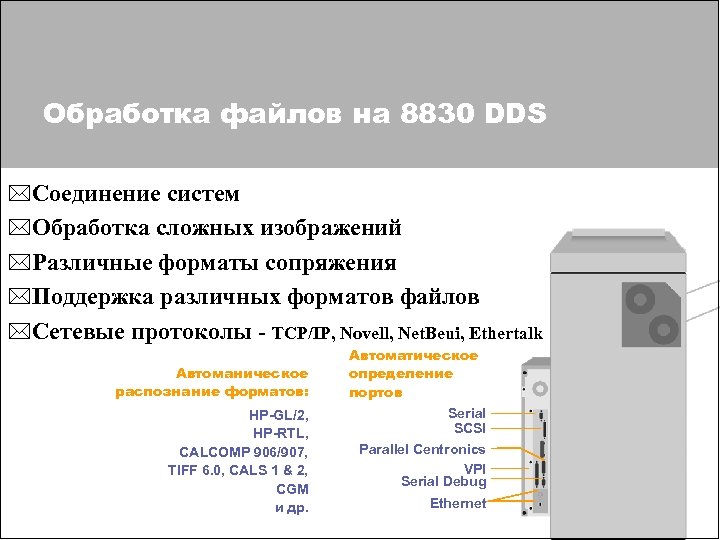 Обработка файлов на 8830 DDS

☒Соединение систем
☒Обработка сложных изображений
☒Различные форматы сопряжения
☒Поддержка различных форматов файлов
☒Сетевые протоколы - TCP/IP, Novell, NetBeui, Ethertalk

Автоманическое распознание форматов:

HP-GL/2,
HP-RTL,
CALCOMP 906/907,
TIFF 6.0, CALS 1 & 2,
CGM
и др.

Автоматическое определение портов

Serial
SCSI
Parallel Centronics
VPI
Serial Debug
Ethernet